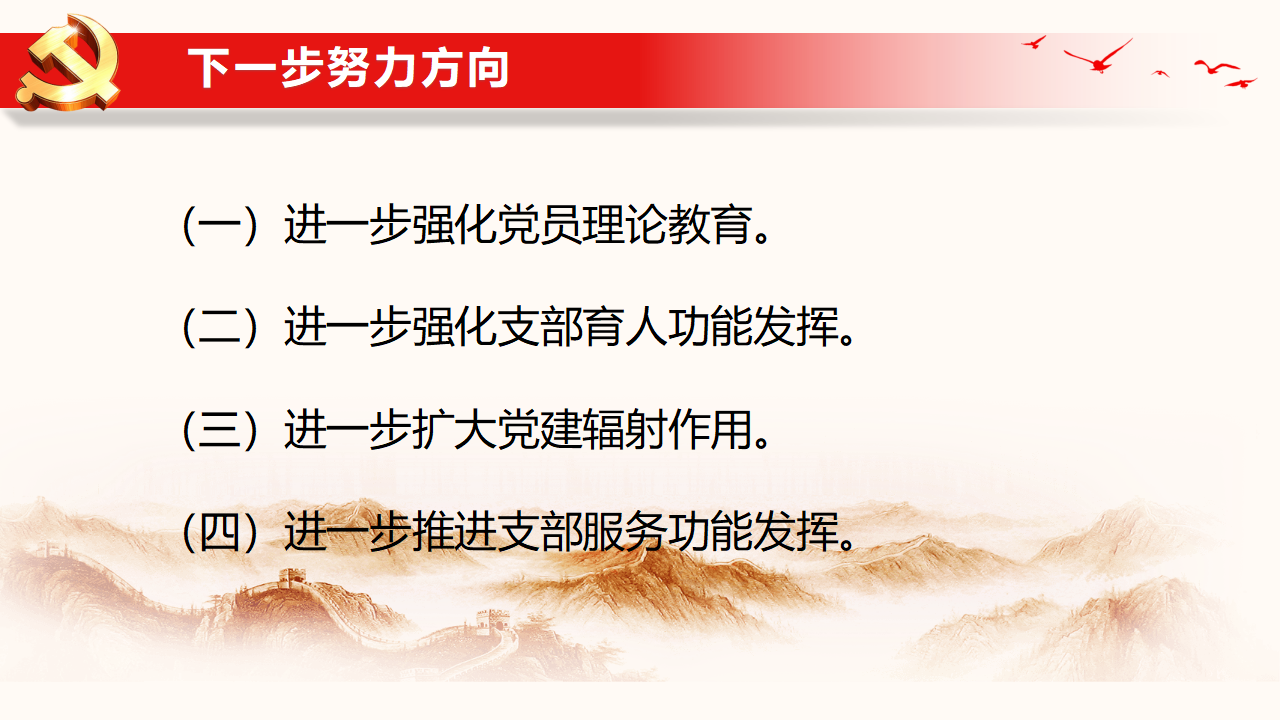 下一步努力方向

（一）进一步强化党员理论教育。

（二）进一步强化支部育人功能发挥。

（三）进一步扩大党建辐射作用。

（四）进一步推进支部服务功能发挥。